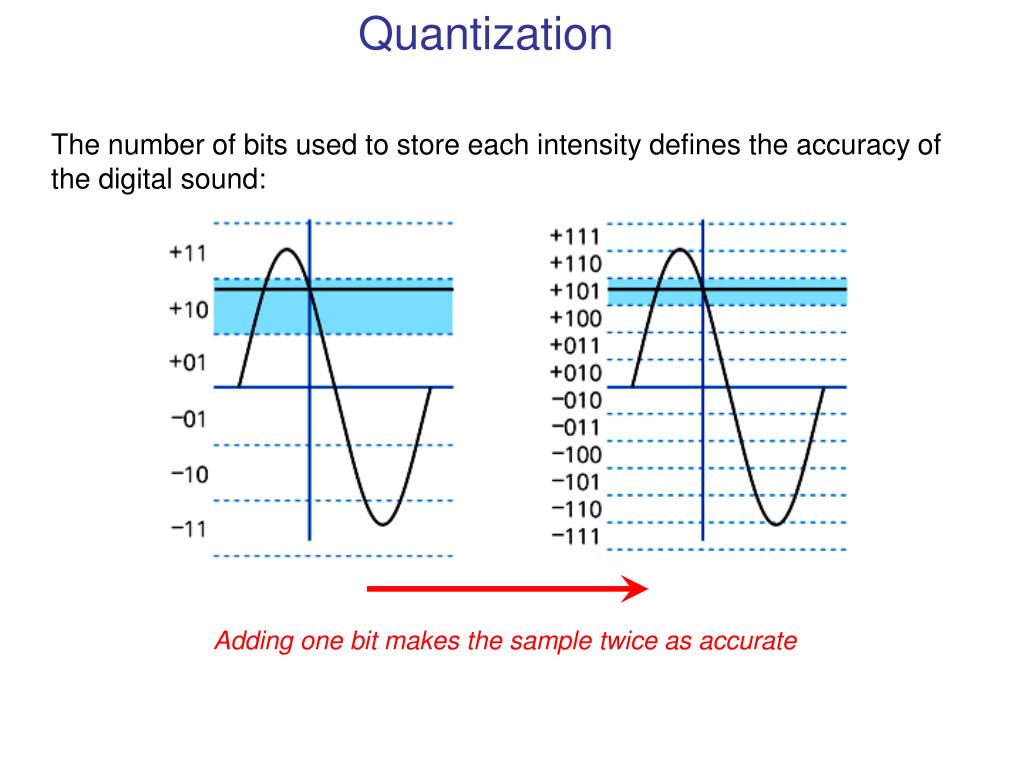 Quantization

The number of bits used to store each intensity defines the accuracy of the digital sound:

+11
+10
+01
−01
−10
−11

+111
+110
+101
+100
+011
+010
−010
−011
−100
−101
−110
−111

Adding one bit makes the sample twice as accurate